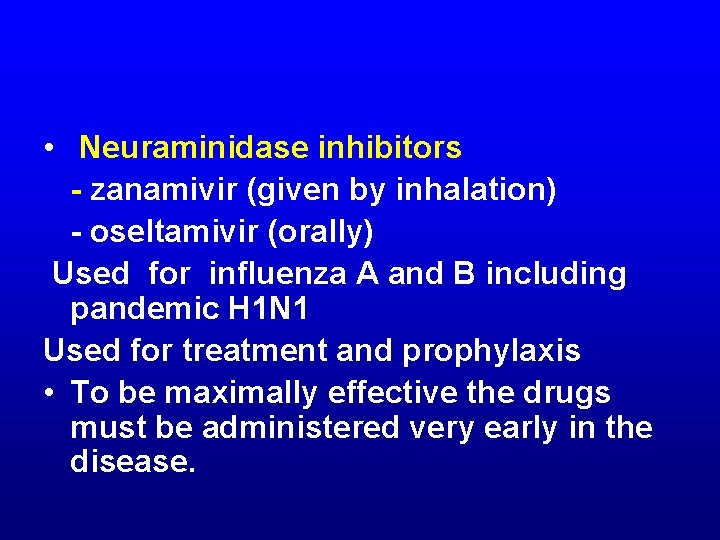 • Neuraminidase inhibitors
- zanamivir (given by inhalation)
- oseltamivir (orally)
Used for influenza A and B including pandemic H1N1
Used for treatment and prophylaxis
• To be maximally effective the drugs must be administered very early in the disease.